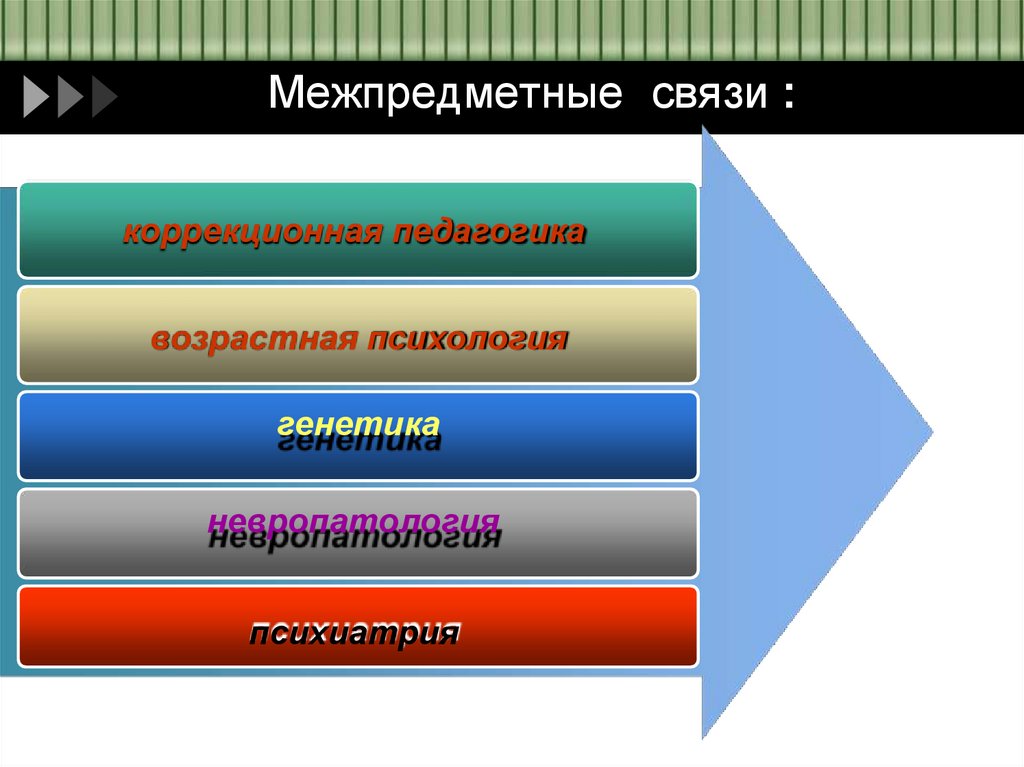 Межпредметные связи :

коррекционная педагогика

возрастная психология

генетика

невропатология

психиатрия